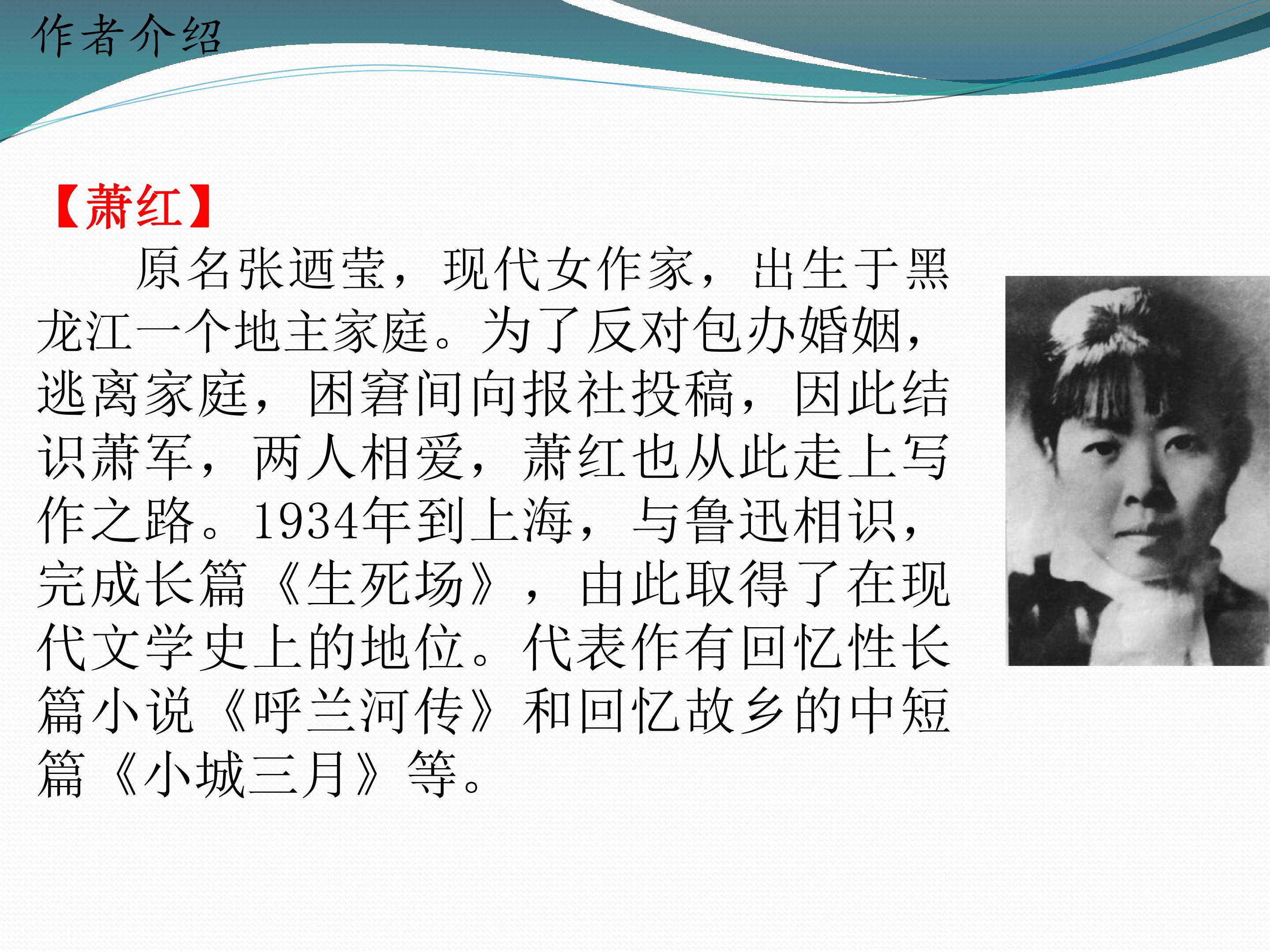 作者介绍

【萧红】

原名张迺莹，现代女作家，出生于黑龙江一个地主家庭。为了反对包办婚姻，逃离家庭，困窘间向报社投稿，因此结识萧军，两人相爱，萧红也从此走上写作之路。1934年到上海，与鲁迅相识，完成长篇《生死场》，由此取得了在现代文学史上的地位。代表作有回忆性长篇小说《呼兰河传》和回忆故乡的中短篇《小城三月》等。